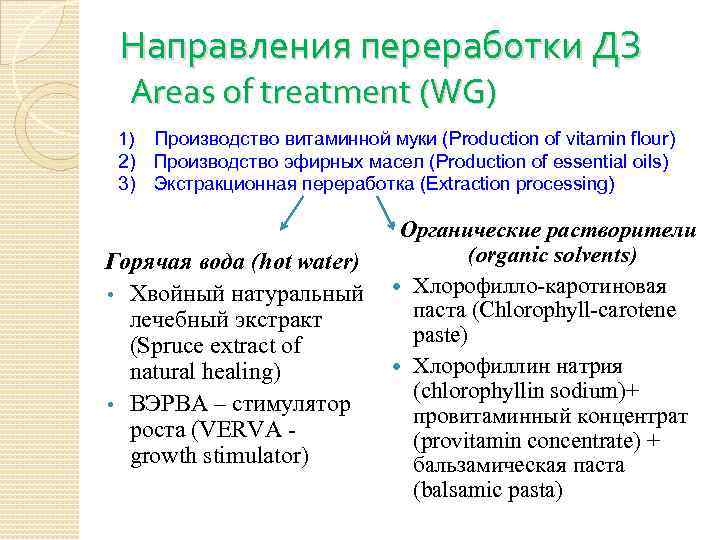 Направления переработки ДЗ
Areas of treatment (WG)

1) Производство витаминной муки (Production of vitamin flour)
2) Производство эфирных масел (Production of essential oils)
3) Экстракционная переработка (Extraction processing)

Горячая вода (hot water)

• Хвойный натуральный лечебный экстракт (Spruce extract of natural healing)
• ВЭРВА – стимулятор роста (VERVA - growth stimulator)

Органические растворители (organic solvents)

• Хлорофилло-каротиновая паста (Chlorophyll-carotene paste)
• Хлорофиллин натрия (chlorophyllin sodium)+ провитаминный концентрат (provitamin concentrate) + бальзамическая паста (balsamic pasta)